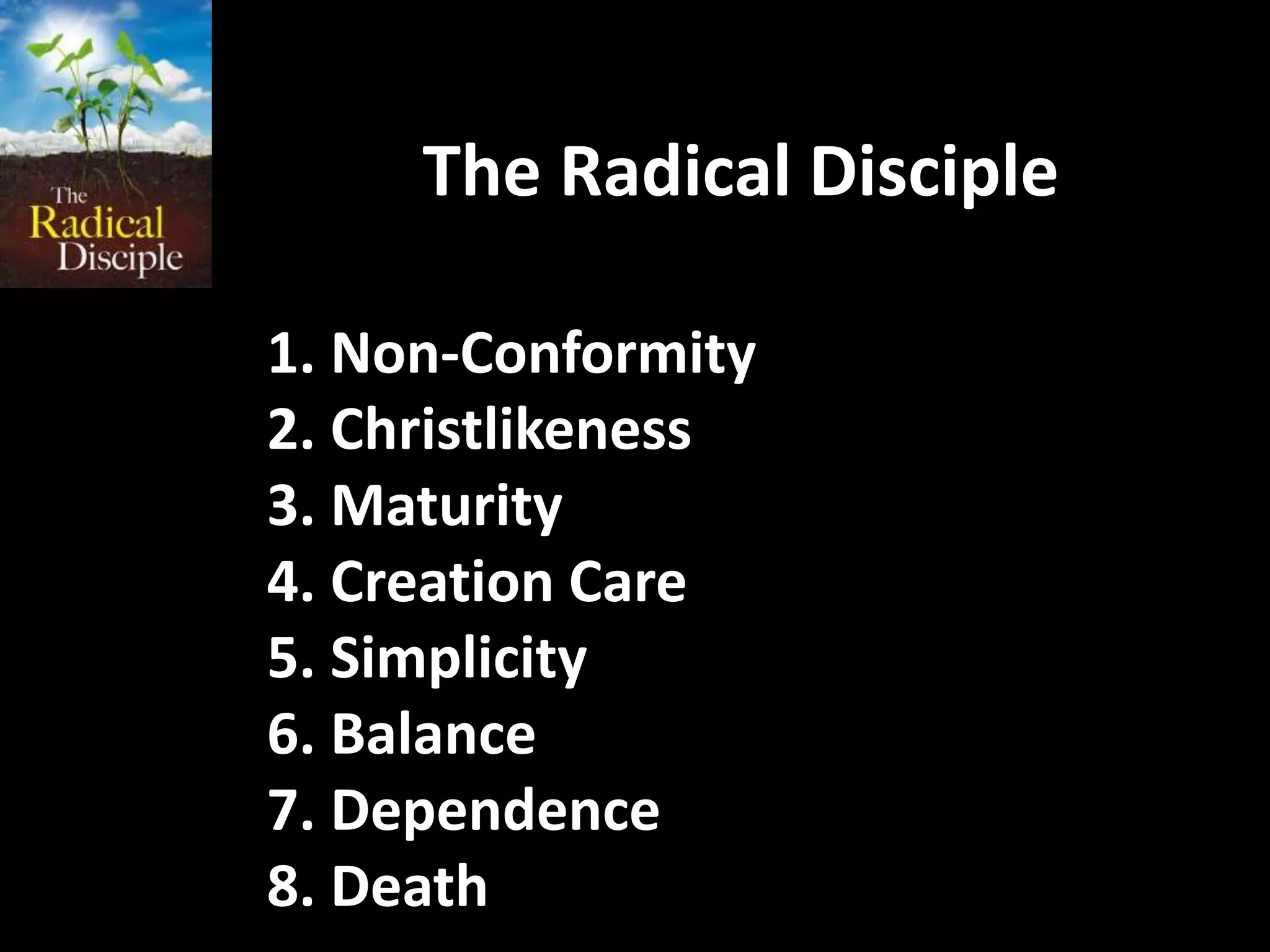 The Radical Disciple

The Radical Disciple

1. Non-Conformity
2. Christlikeness
3. Maturity
4. Creation Care
5. Simplicity
6. Balance
7. Dependence
8. Death